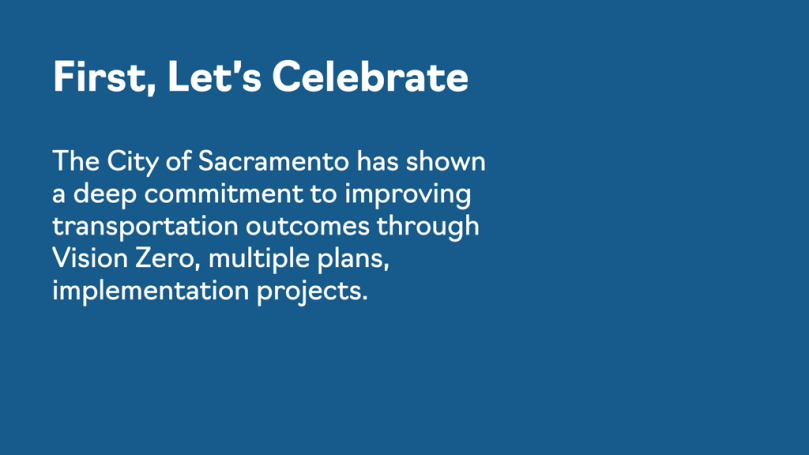 First, Let's Celebrate

The City of Sacramento has shown a deep commitment to improving transportation outcomes through Vision Zero, multiple plans, implementation projects.